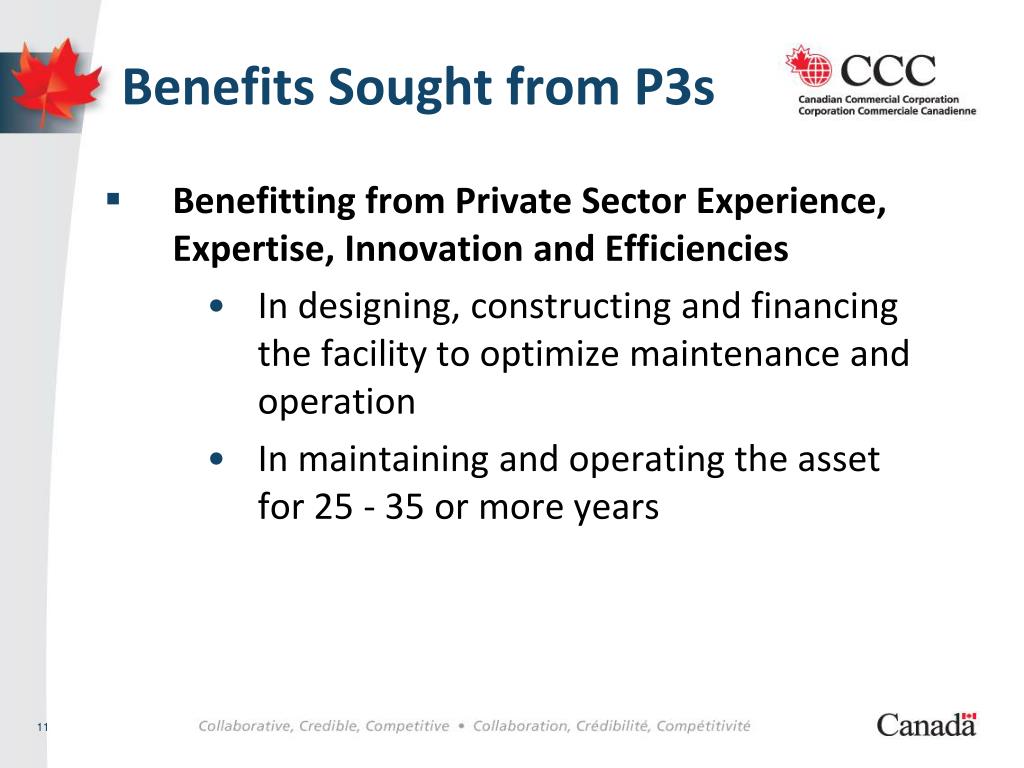 Benefits Sought from P3s

CCC
Canadian Commercial Corporation
Corporation Commerciale Canadienne

▪ Benefitting from Private Sector Experience, Expertise, Innovation and Efficiencies
• In designing, constructing and financing the facility to optimize maintenance and operation
• In maintaining and operating the asset for 25 - 35 or more years

11

Collaborative, Credible, Competitive • Collaboration, Crédibilité, Compétitivité

Canada